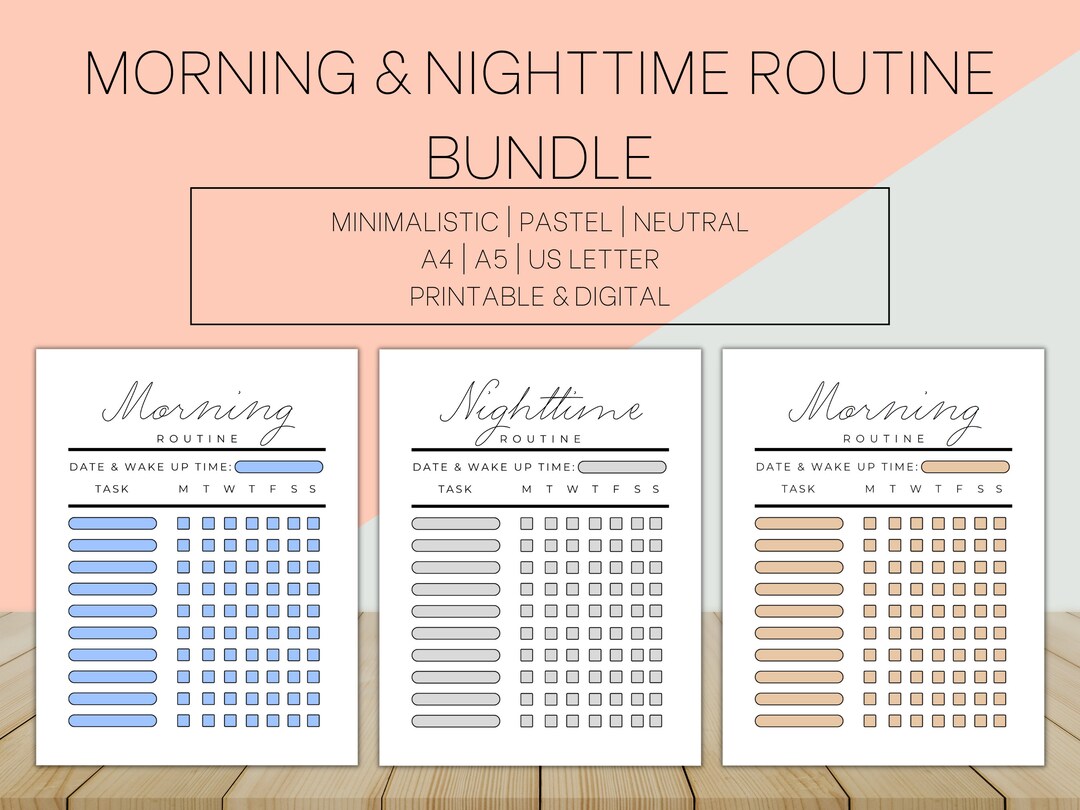 MORNING & NIGHTTIME ROUTINE BUNDLE

MINIMALISTIC | PASTEL | NEUTRAL
A4 | A5 | US LETTER
PRINTABLE & DIGITAL

Morning
ROUTINE
DATE & WAKE UP TIME:
TASK M T W T F S S

Nighttime
ROUTINE
DATE & WAKE UP TIME:
TASK M T W T F S S

Morning
ROUTINE
DATE & WAKE UP TIME:
TASK M T W T F S S